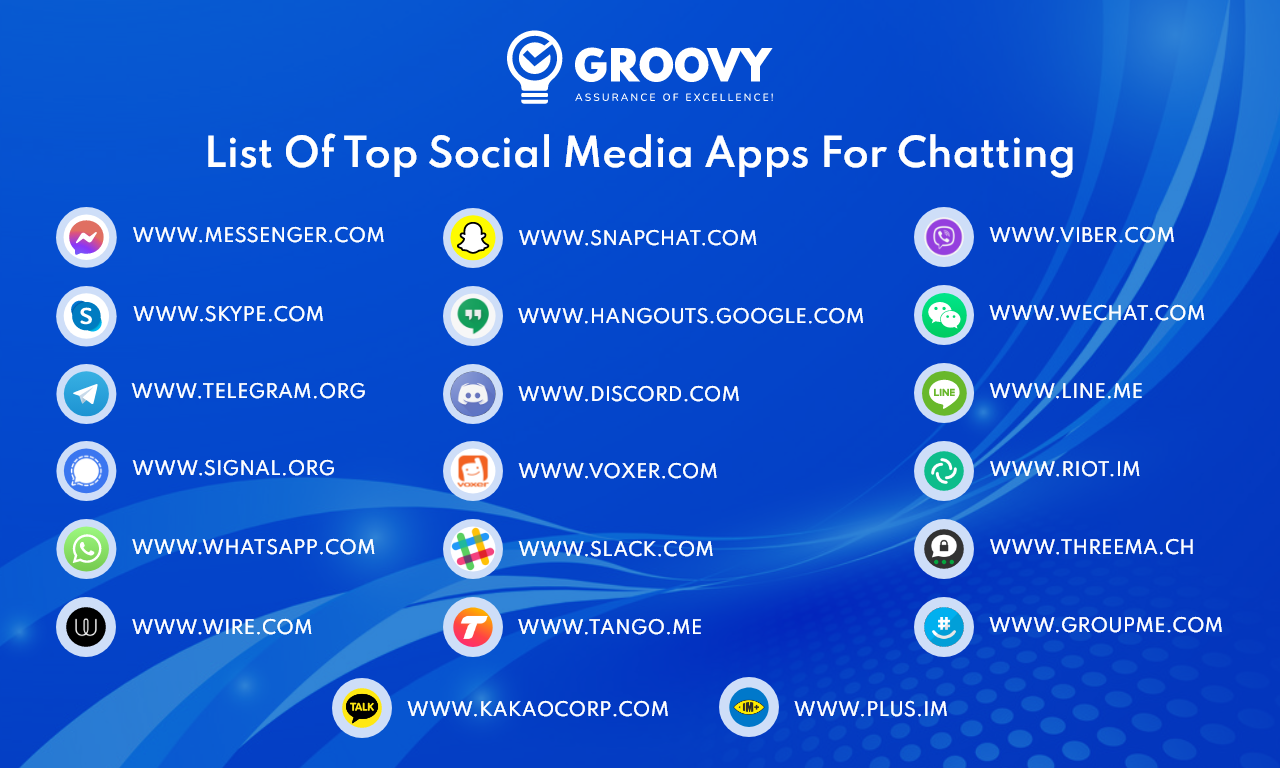 GROOVY
ASSURANCE OF EXCELLENCE!

List Of Top Social Media Apps For Chatting

WWW.MESSENGER.COM
WWW.SKYPE.COM
WWW.TELEGRAM.ORG
WWW.SIGNAL.ORG
WWW.WHATSAPP.COM
WWW.WIRE.COM

WWW.SNAPCHAT.COM
WWW.HANGOUTS.GOOGLE.COM
WWW.DISCORD.COM
voxer
WWW.VOXER.COM
WWW.SLACK.COM
WWW.TANGO.ME

WWW.VIBER.COM
WWW.WECHAT.COM
LINE
WWW.LINE.ME
WWW.RIOT.IM
WWW.THREEMA.CH
WWW.GROUPME.COM

TALK
WWW.KAKAOCORP.COM
IM+
WWW.PLUS.IM